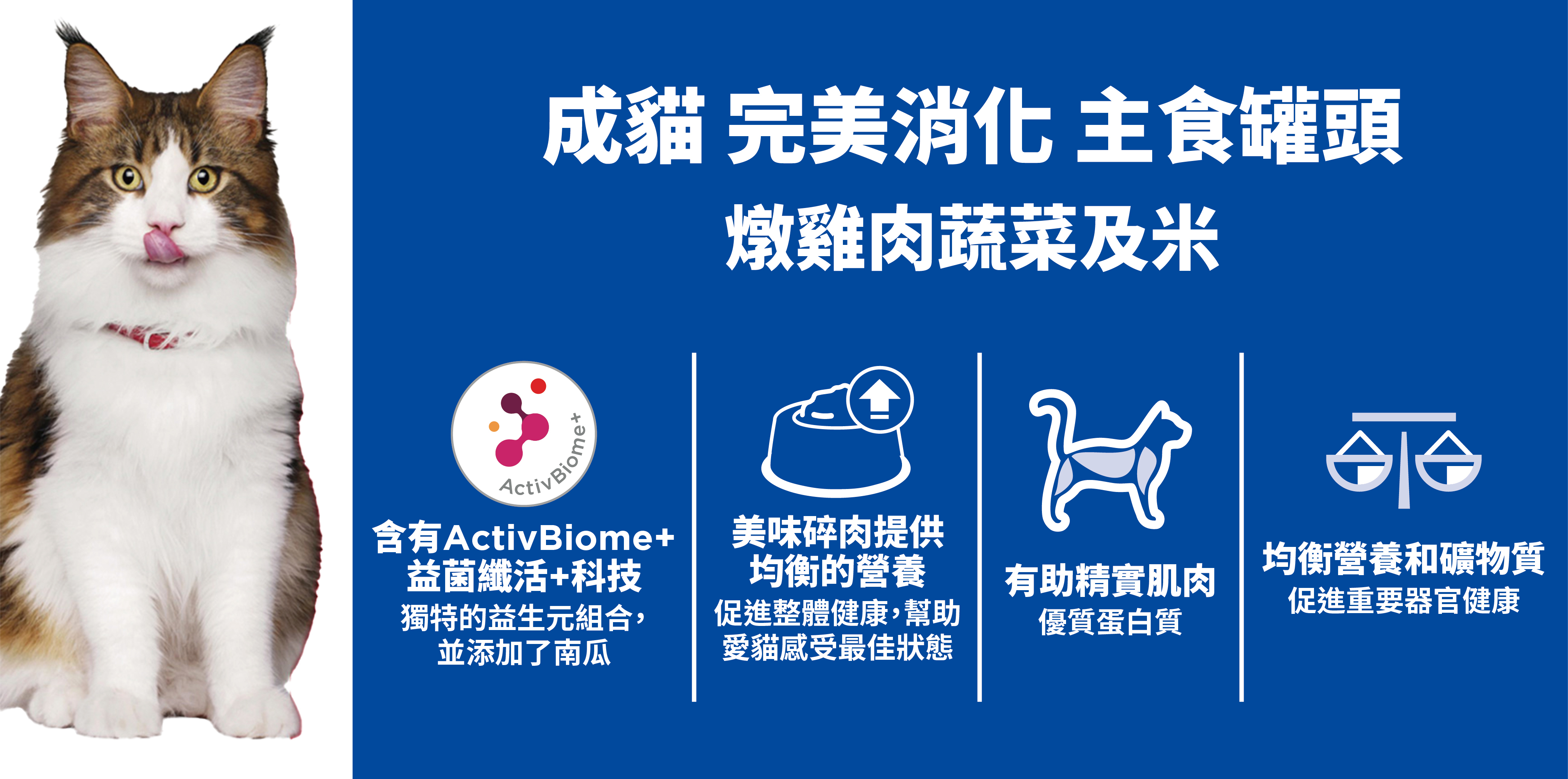 成貓 完美消化 主食罐頭
燉雞肉蔬菜及米

ActivBiome+

含有ActivBiome+
益菌纖活+科技
獨特的益生元組合，
並添加了南瓜

美味碎肉提供
均衡的營養
促進整體健康，幫助
愛貓感受最佳狀態

有助精實肌肉
優質蛋白質

均衡營養和礦物質
促進重要器官健康